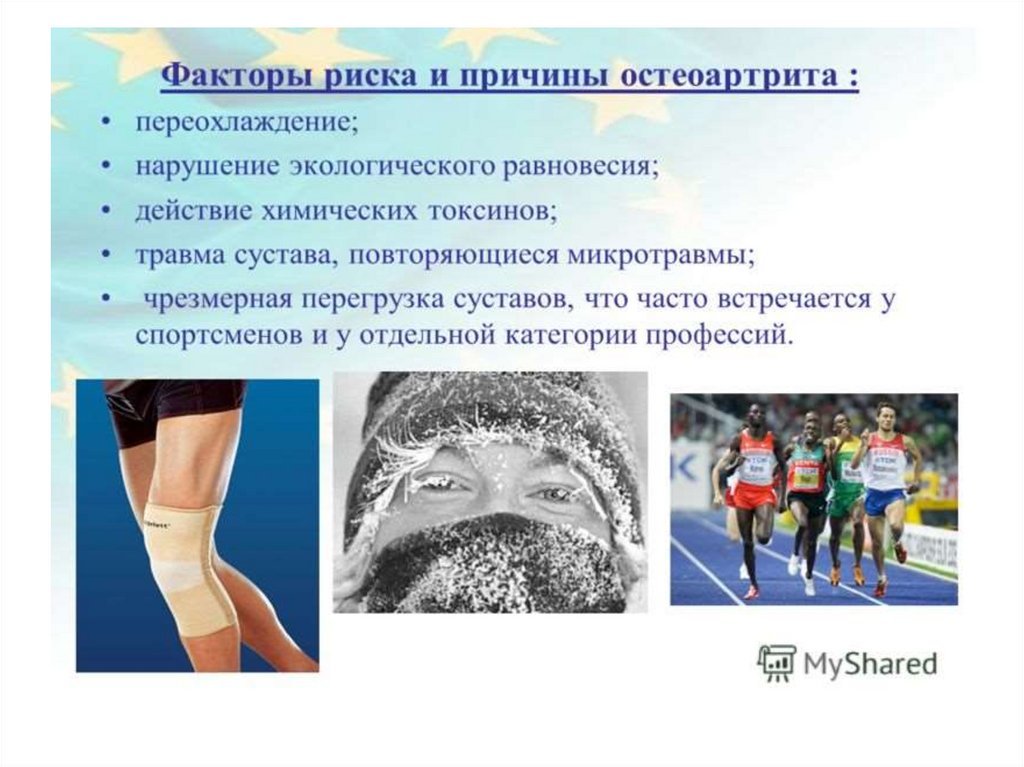 Факторы риска и причины остеоартрита :

• переохлаждение;
• нарушение экологического равновесия;
• действие химических токсинов;
• травма сустава, повторяющиеся микротравмы;
• чрезмерная перегрузка суставов, что часто встречается у спортсменов и у отдельной категории профессий.

MyShared